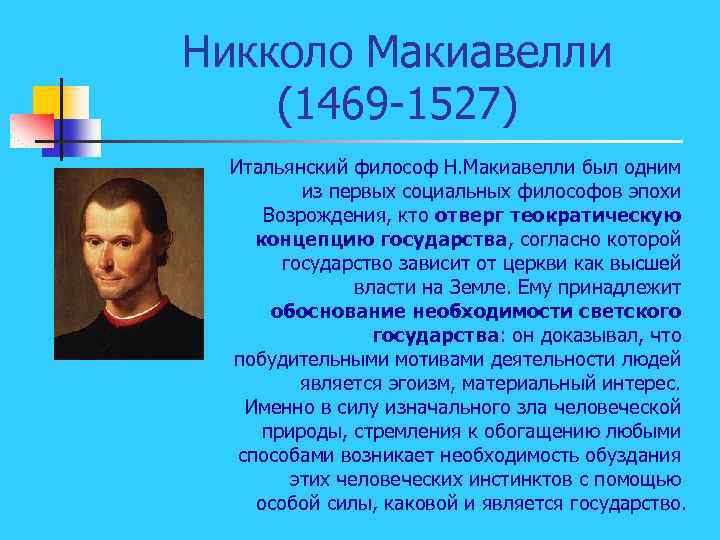 Никколо Макиавелли (1469-1527)

Итальянский философ Н.Макиавелли был одним из первых социальных философов эпохи Возрождения, кто отверг теократическую концепцию государства, согласно которой государство зависит от церкви как высшей власти на Земле. Ему принадлежит обоснование необходимости светского государства: он доказывал, что побудительными мотивами деятельности людей является эгоизм, материальный интерес. Именно в силу изначального зла человеческой природы, стремления к обогащению любыми способами возникает необходимость обуздания этих человеческих инстинктов с помощью особой силы, каковой и является государство.